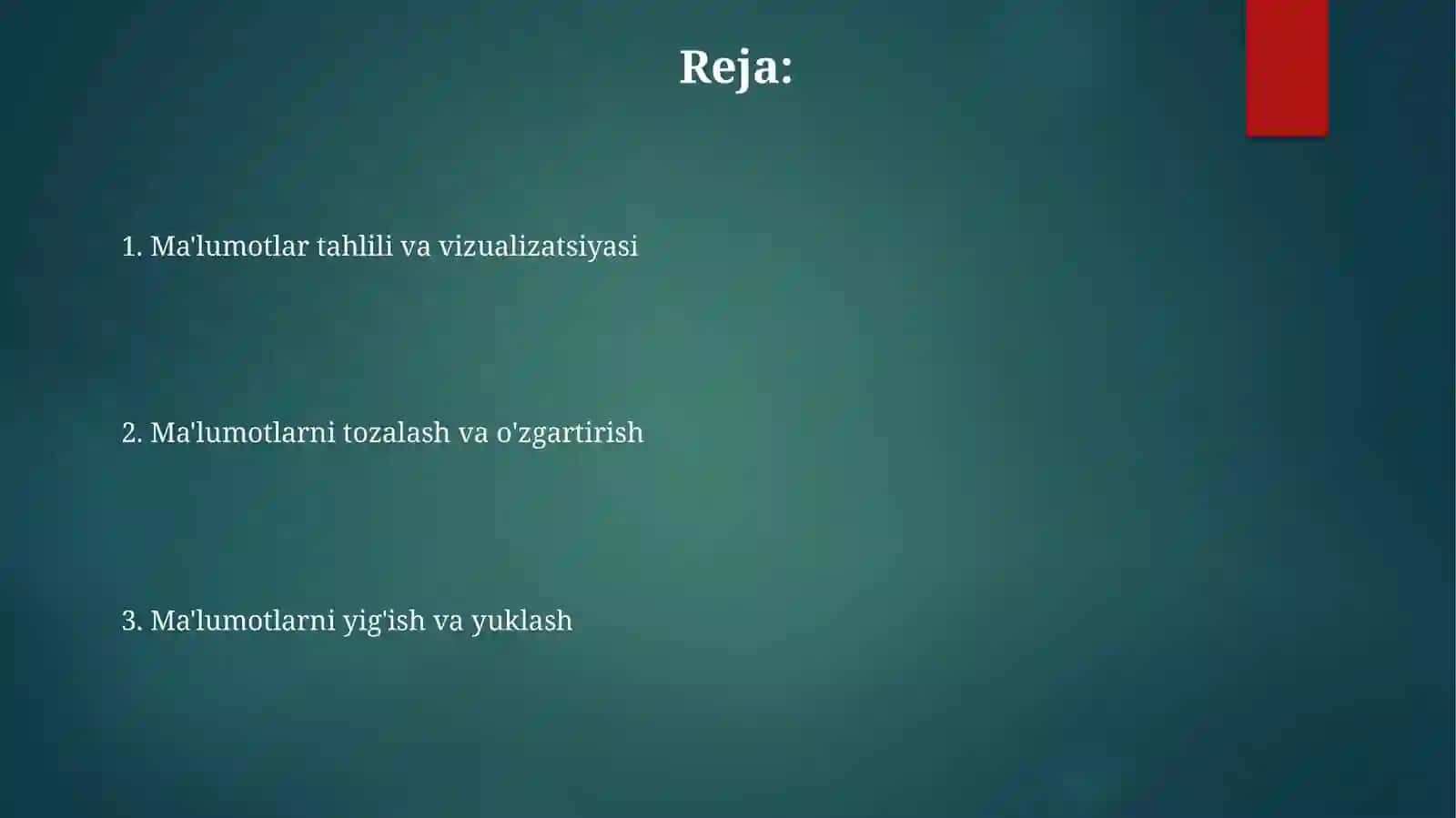 Reja:

1. Ma'lumotlar tahlili va vizualizatsiyasi

2. Ma'lumotlarni tozalash va o'zgartirish

3. Ma'lumotlarni yig'ish va yuklash